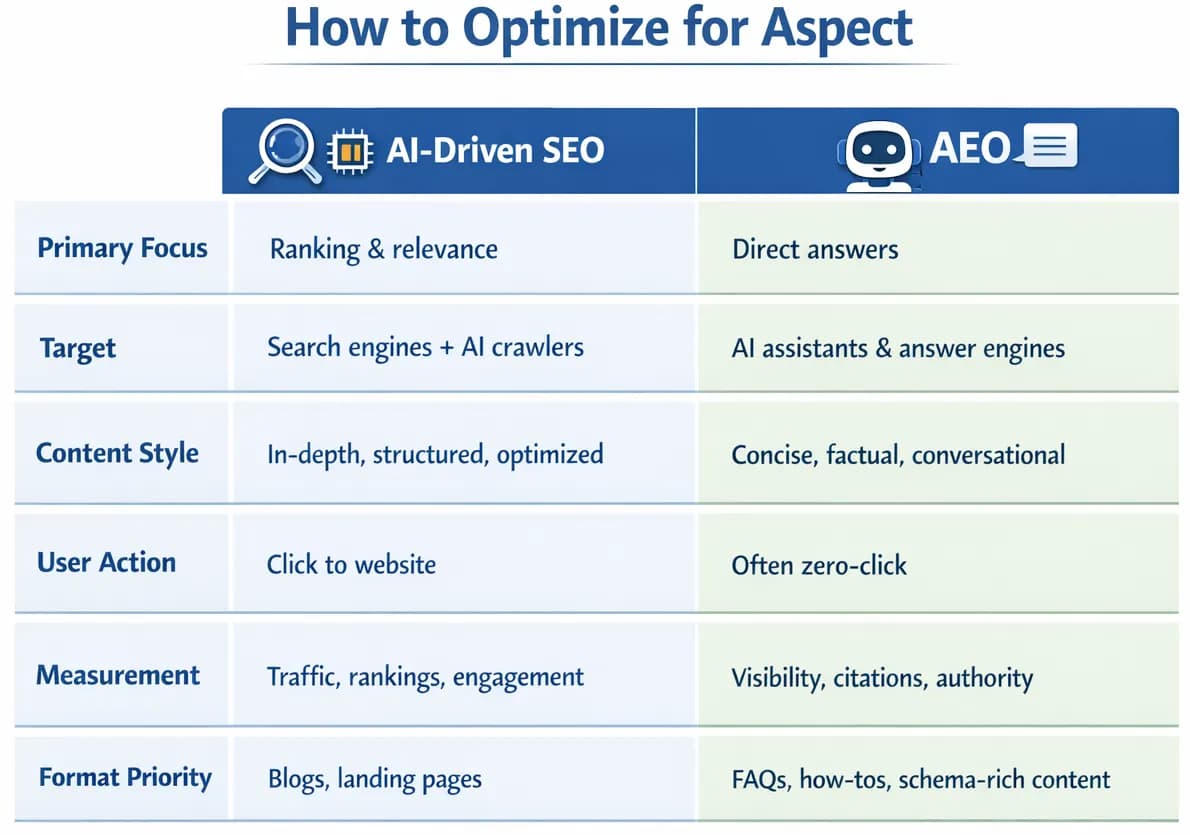 How to Optimize for Aspect

| | AI-Driven SEO | AEO |
|---|---|---|
| Primary Focus | Ranking & relevance | Direct answers |
| Target | Search engines + AI crawlers | AI assistants & answer engines |
| Content Style | In-depth, structured, optimized | Concise, factual, conversational |
| User Action | Click to website | Often zero-click |
| Measurement | Traffic, rankings, engagement | Visibility, citations, authority |
| Format Priority | Blogs, landing pages | FAQs, how-tos, schema-rich content |